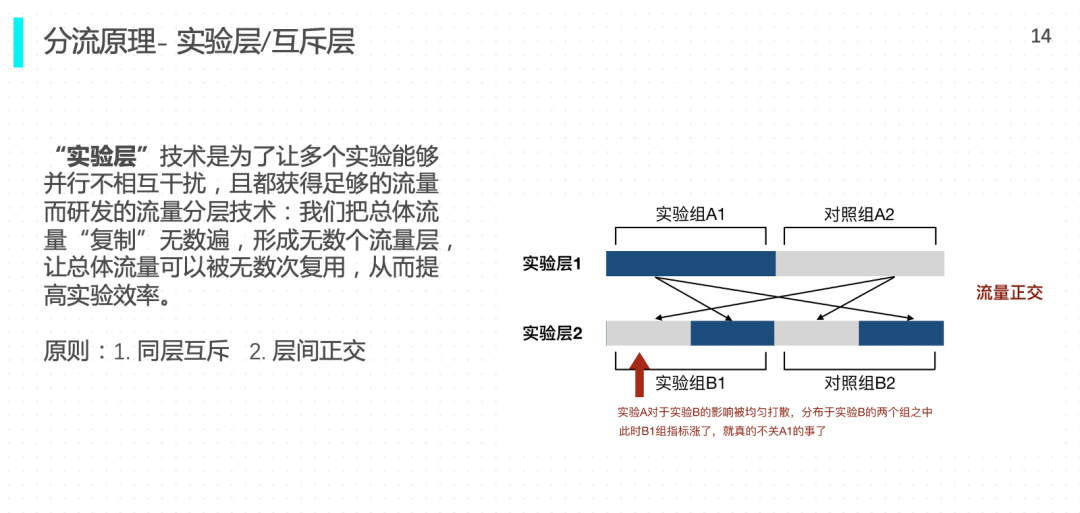 分流原理- 实验层/互斥层

14

“实验层”技术是为了让多个实验能够并行不相互干扰，且都获得足够的流量而研发的流量分层技术：我们把总体流量“复制”无数遍，形成无数个流量层，让总体流量可以被无数次复用，从而提高实验效率。

原则：1. 同层互斥 2. 层间正交

实验组A1

对照组A2

实验层1

流量正交

实验层2

实验组B1

对照组B2

实验A对于实验B的影响被均匀打散，分布于实验B的两个组之中
此时B1组指标涨了，就真的不关A1的事了